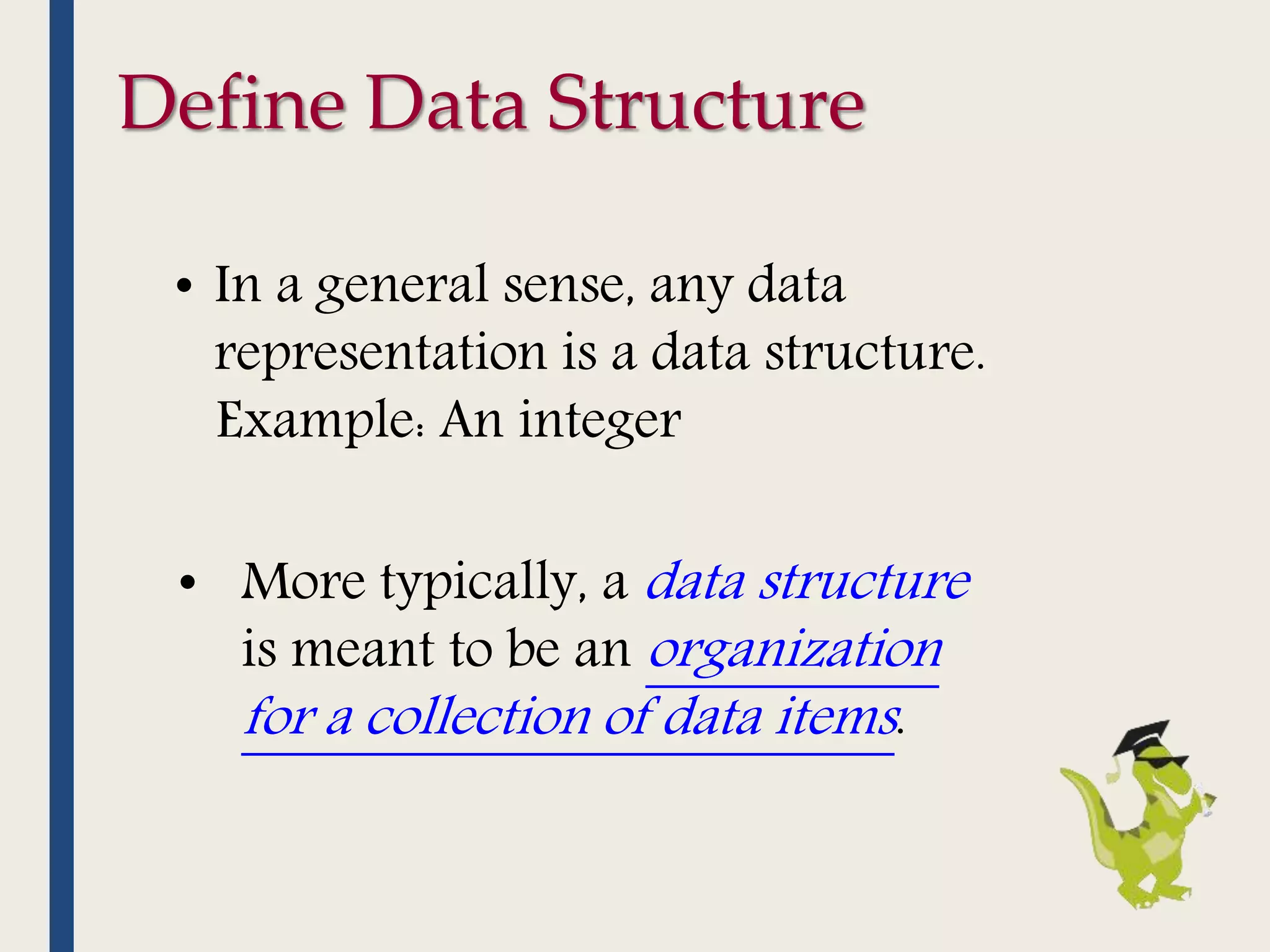 Define Data Structure

• In a general sense, any data representation is a data structure. Example: An integer

• More typically, a data structure is meant to be an organization for a collection of data items.